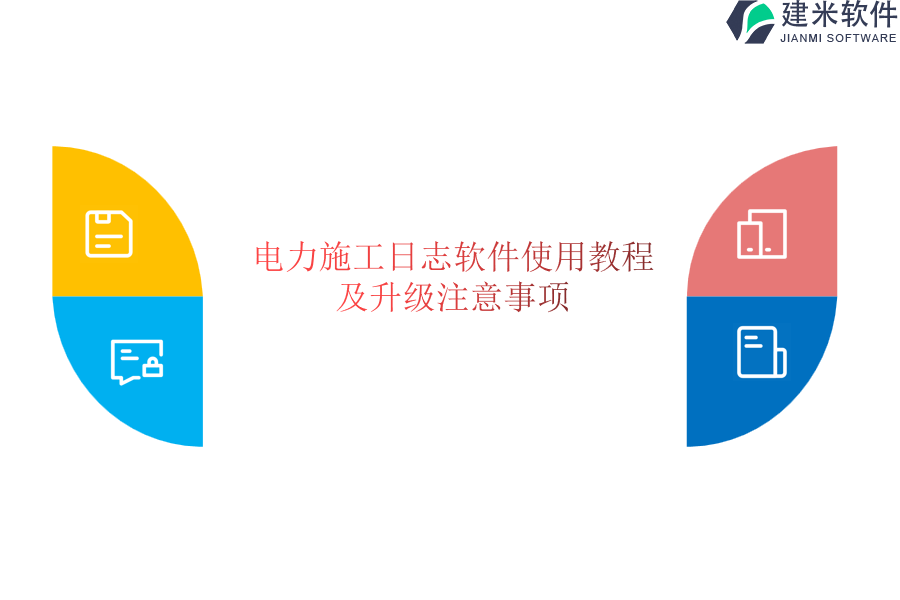 建米软件
JIANMI SOFTWARE

电力施工日志软件使用教程及升级注意事项